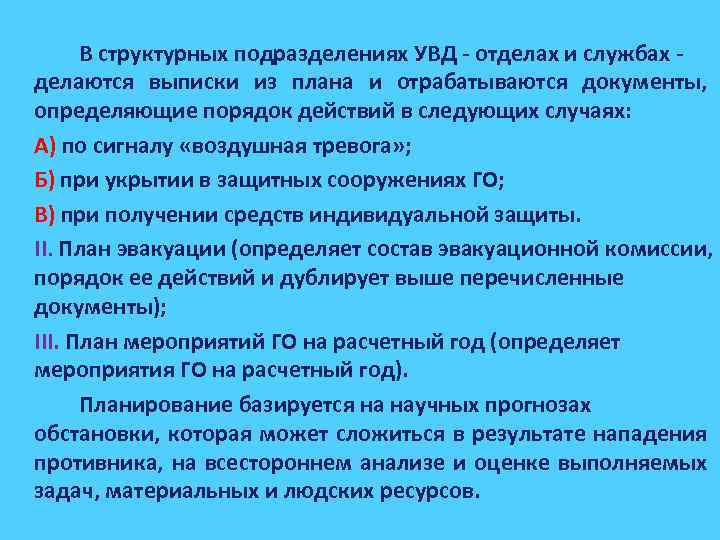 В структурных подразделениях УВД - отделах и службах - делаются выписки из плана и отрабатываются документы, определяющие порядок действий в следующих случаях:

А) по сигналу «воздушная тревога»;

Б) при укрытии в защитных сооружениях ГО;

В) при получении средств индивидуальной защиты.

II. План эвакуации (определяет состав эвакуационной комиссии, порядок ее действий и дублирует выше перечисленные документы);

III. План мероприятий ГО на расчетный год (определяет мероприятия ГО на расчетный год).

Планирование базируется на научных прогнозах обстановки, которая может сложиться в результате нападения противника, на всестороннем анализе и оценке выполняемых задач, материальных и людских ресурсов.